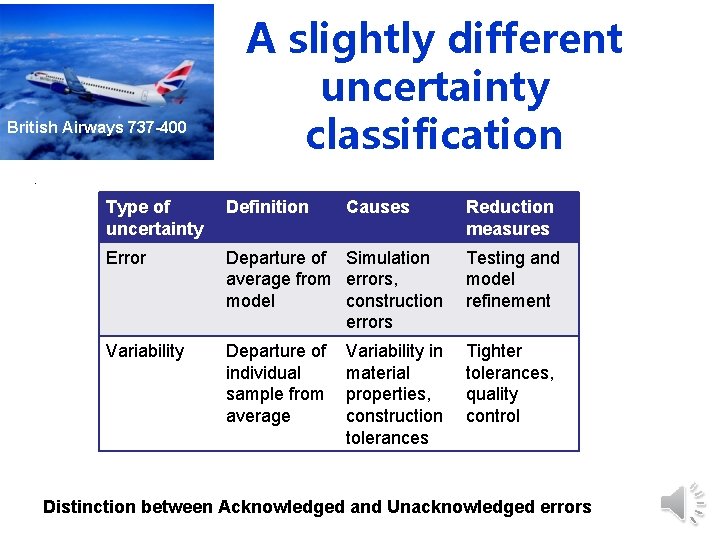 British Airways 737-400

A slightly different uncertainty classification

| Type of uncertainty | Definition | Causes | Reduction measures |
|---|---|---|---|
| Error | Departure of average from model | Simulation errors, construction errors | Testing and model refinement |
| Variability | Departure of individual sample from average | Variability in material properties, construction tolerances | Tighter tolerances, quality control |

Distinction between Acknowledged and Unacknowledged errors